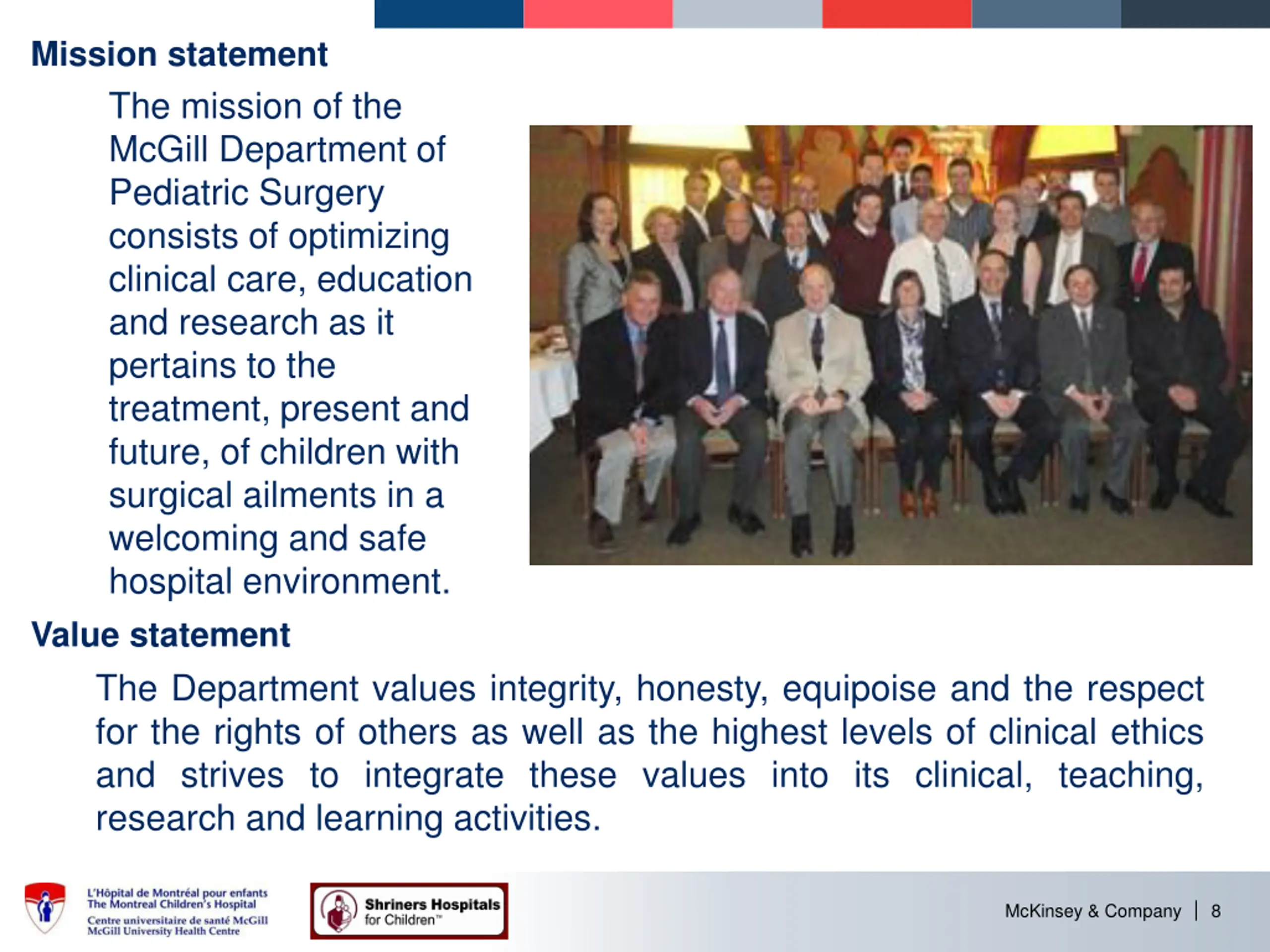 Mission statement

The mission of the McGill Department of Pediatric Surgery consists of optimizing clinical care, education and research as it pertains to the treatment, present and future, of children with surgical ailments in a welcoming and safe hospital environment.

Value statement

The Department values integrity, honesty, equipoise and the respect for the rights of others as well as the highest levels of clinical ethics and strives to integrate these values into its clinical, teaching, research and learning activities.

L'Hôpital de Montréal pour enfants
The Montreal Children's Hospital
Centre universitaire de santé McGill
McGill University Health Centre

Shriners Hospitals for Children™

McKinsey & Company | 8